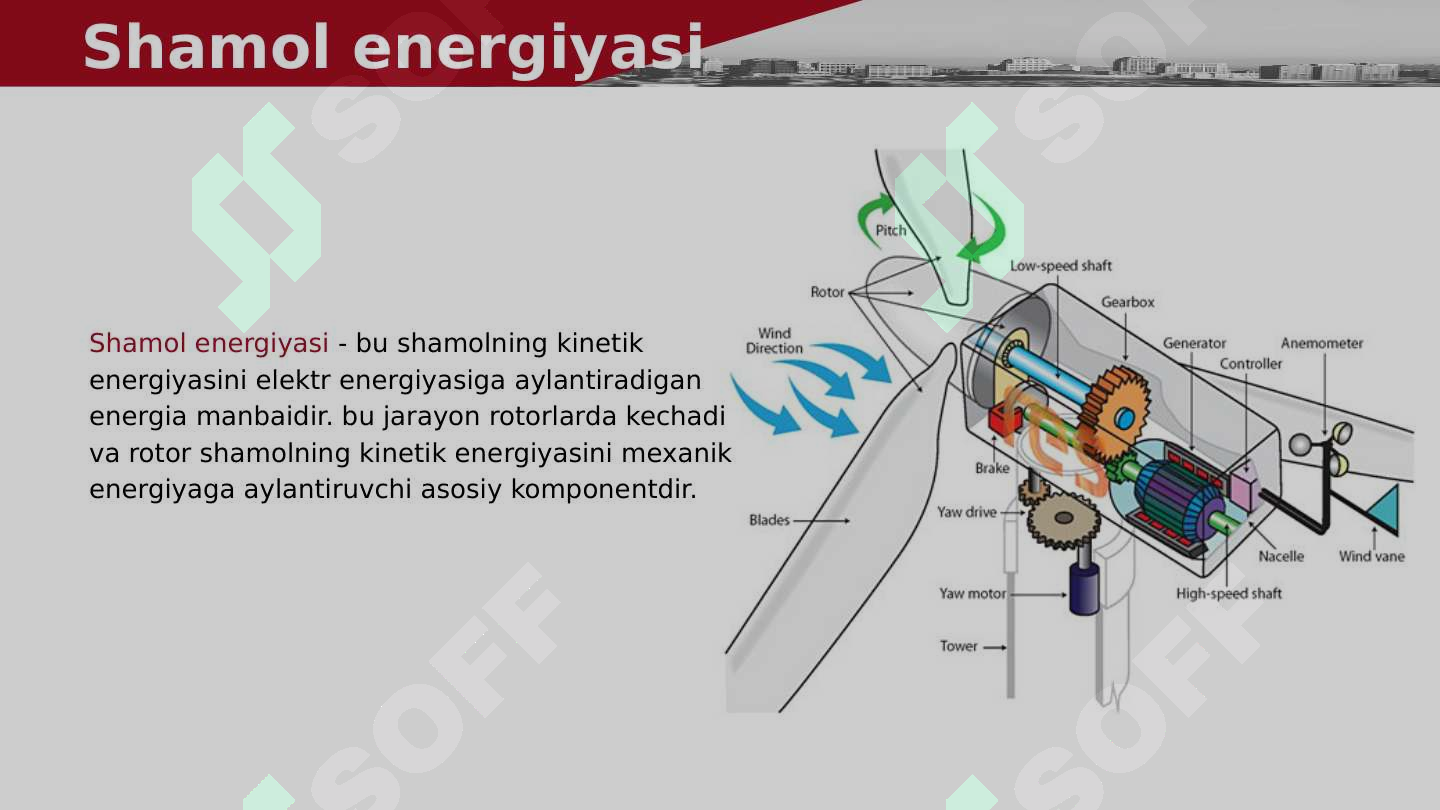 Shamol energiyasi

Shamol energiyasi - bu shamolning kinetik energiyasini elektr energiyasiga aylantiradigan energia manbaidir. bu jarayon rotorlarda kechadi va rotor shamolning kinetik energiyasini mexanik energiyaga aylantiruvchi asosiy komponentdir.

Pitch
Low-speed shaft
Rotor
Gearbox
Wind Direction
Generator
Anemometer
Controller
Brake
Yaw drive
Blades
Nacelle
Wind vane
Yaw motor
High-speed shaft
Tower

SOFF
SOFF
SOFF
SOFF